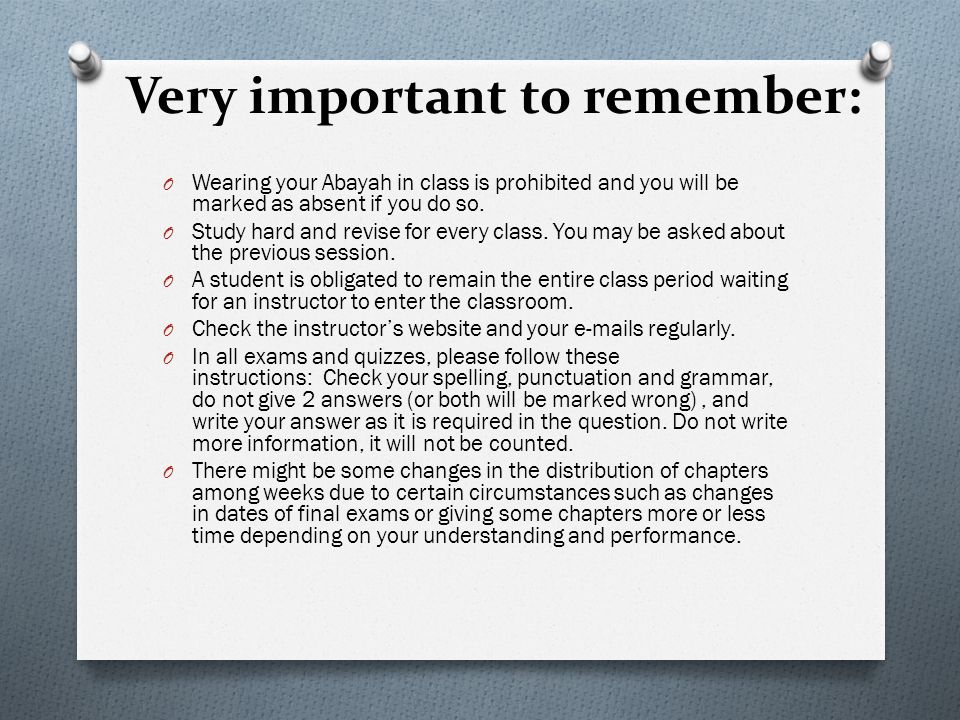 Very important to remember:

O Wearing your Abayah in class is prohibited and you will be marked as absent if you do so.

O Study hard and revise for every class. You may be asked about the previous session.

O A student is obligated to remain the entire class period waiting for an instructor to enter the classroom.

O Check the instructor's website and your e-mails regularly.

O In all exams and quizzes, please follow these instructions: Check your spelling, punctuation and grammar, do not give 2 answers (or both will be marked wrong) , and write your answer as it is required in the question. Do not write more information, it will not be counted.

O There might be some changes in the distribution of chapters among weeks due to certain circumstances such as changes in dates of final exams or giving some chapters more or less time depending on your understanding and performance.